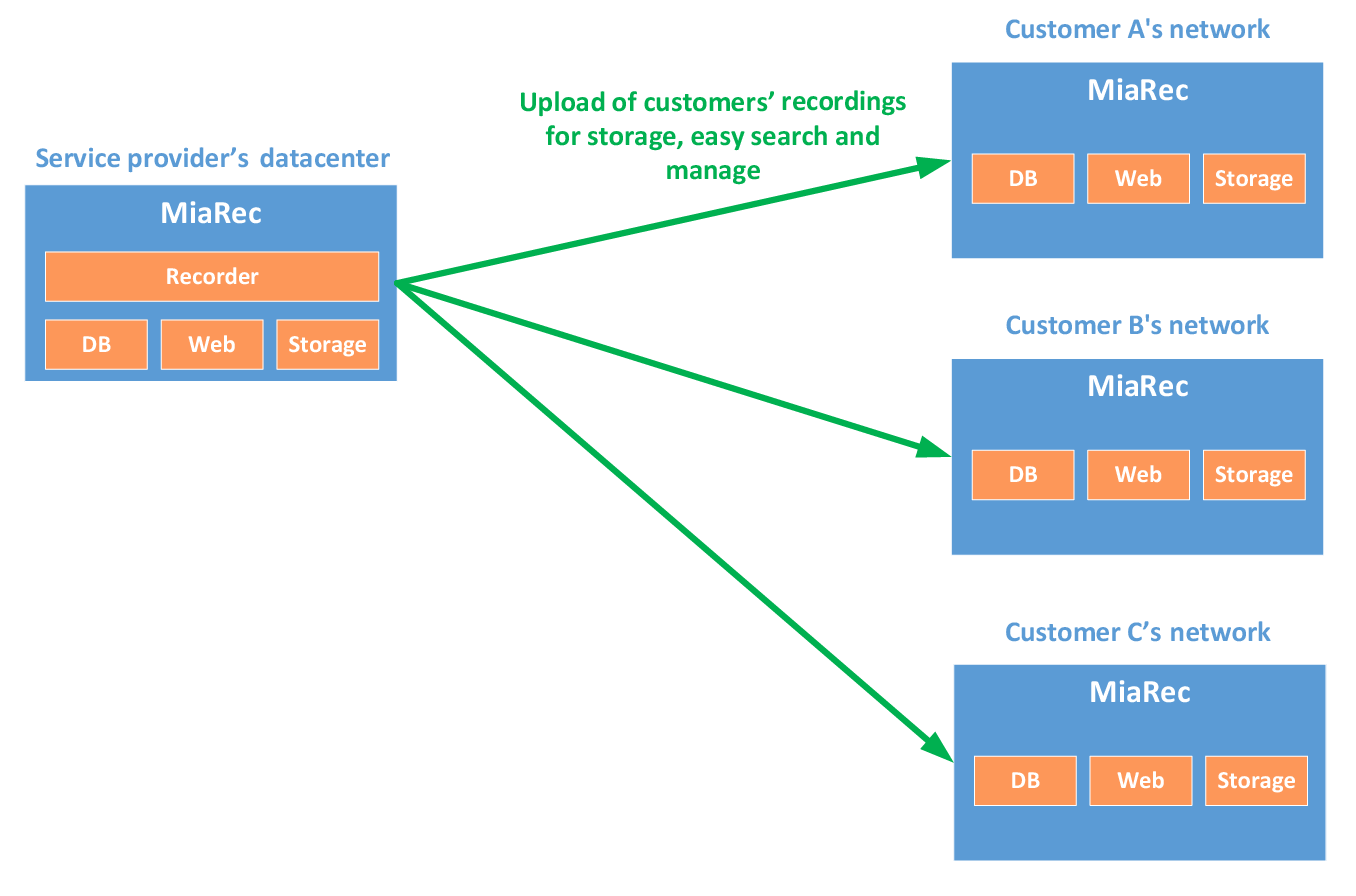 Service provider's datacenter

MiaRec

Recorder

DB

Web

Storage

Upload of customers' recordings for storage, easy search and manage

Customer A's network

MiaRec

DB

Web

Storage

Customer B's network

MiaRec

DB

Web

Storage

Customer C's network

MiaRec

DB

Web

Storage